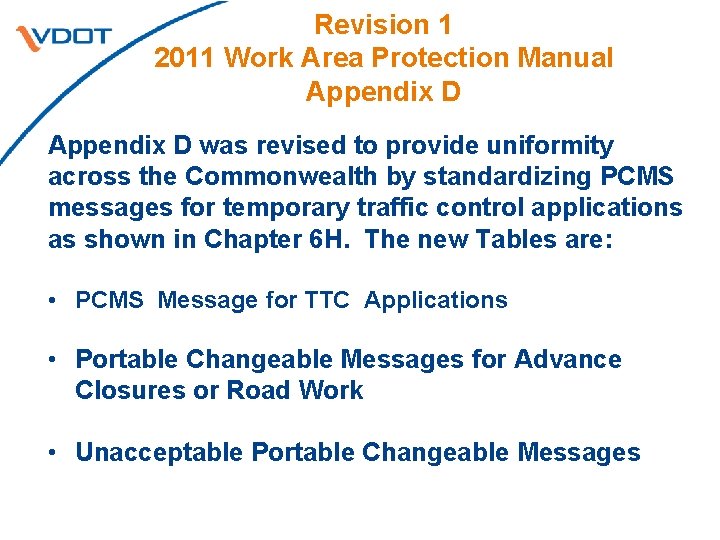 VDOT

Revision 1
2011 Work Area Protection Manual
Appendix D

Appendix D was revised to provide uniformity across the Commonwealth by standardizing PCMS messages for temporary traffic control applications as shown in Chapter 6H. The new Tables are:

• PCMS Message for TTC Applications

• Portable Changeable Messages for Advance Closures or Road Work

• Unacceptable Portable Changeable Messages